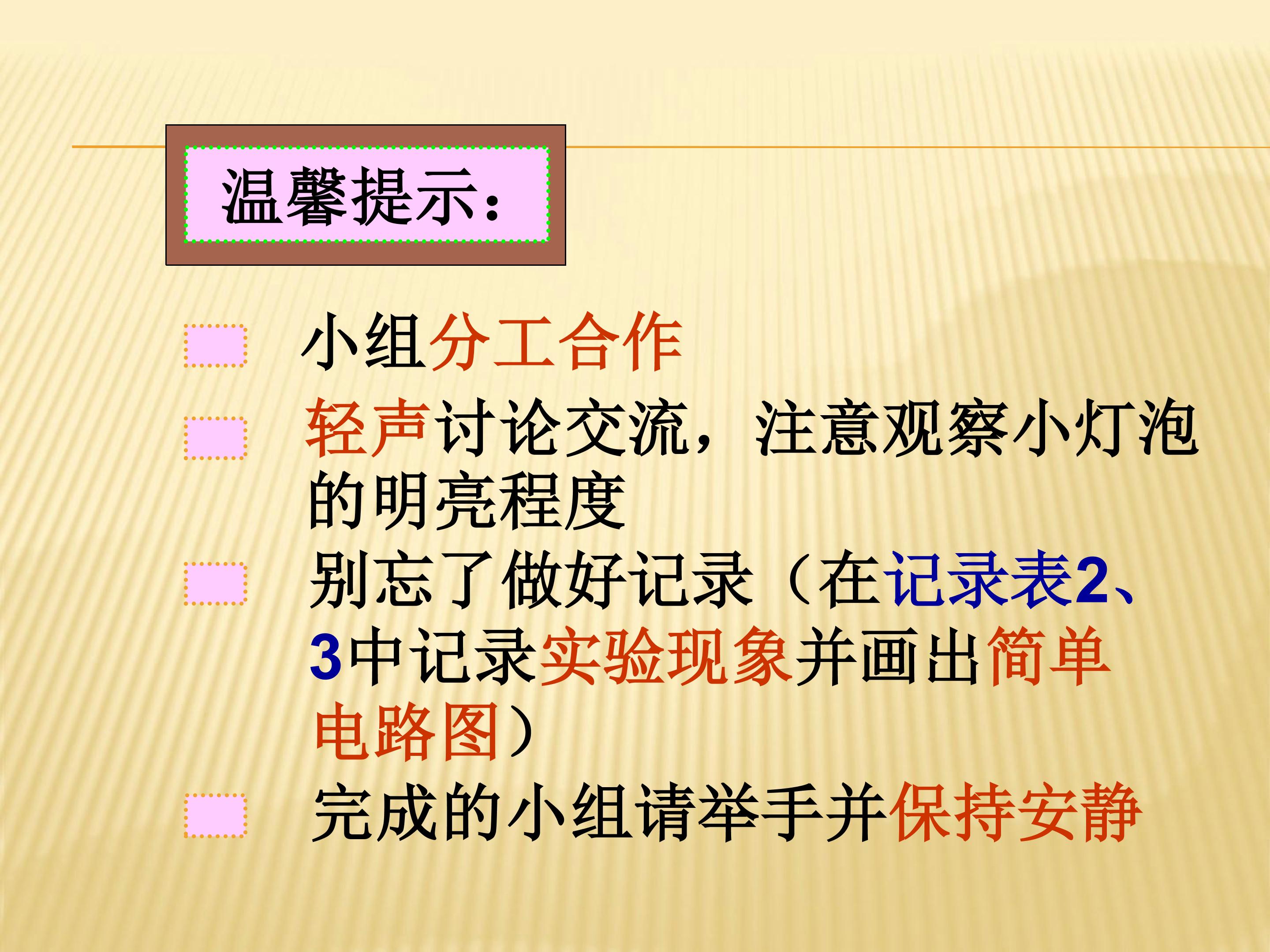 温馨提示：

小组分工合作

轻声讨论交流，注意观察小灯泡的明亮程度

别忘了做好记录（在记录表2、3中记录实验现象并画出简单电路图）

完成的小组请举手并保持安静